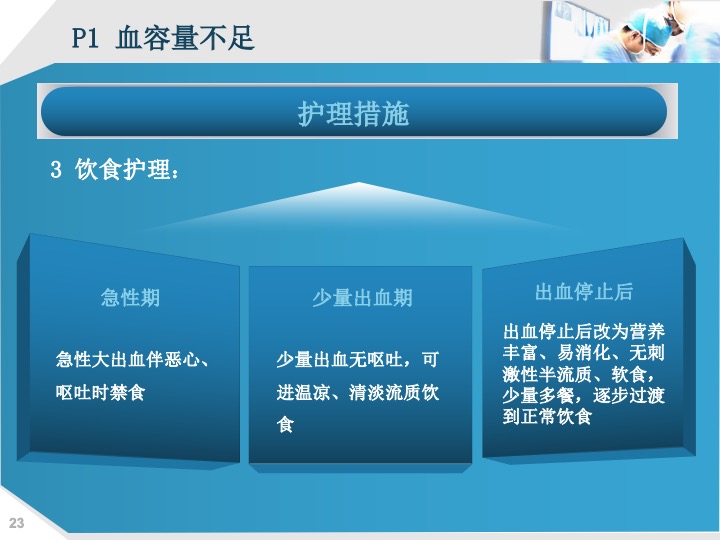 P1 血容量不足

护理措施

3 饮食护理：

急性期

急性大出血伴恶心、呕吐时禁食

少量出血期

少量出血无呕吐，可进温凉、清淡流质饮食

出血停止后

出血停止后改为营养丰富、易消化、无刺激性半流质、软食，少量多餐，逐步过渡到正常饮食

23